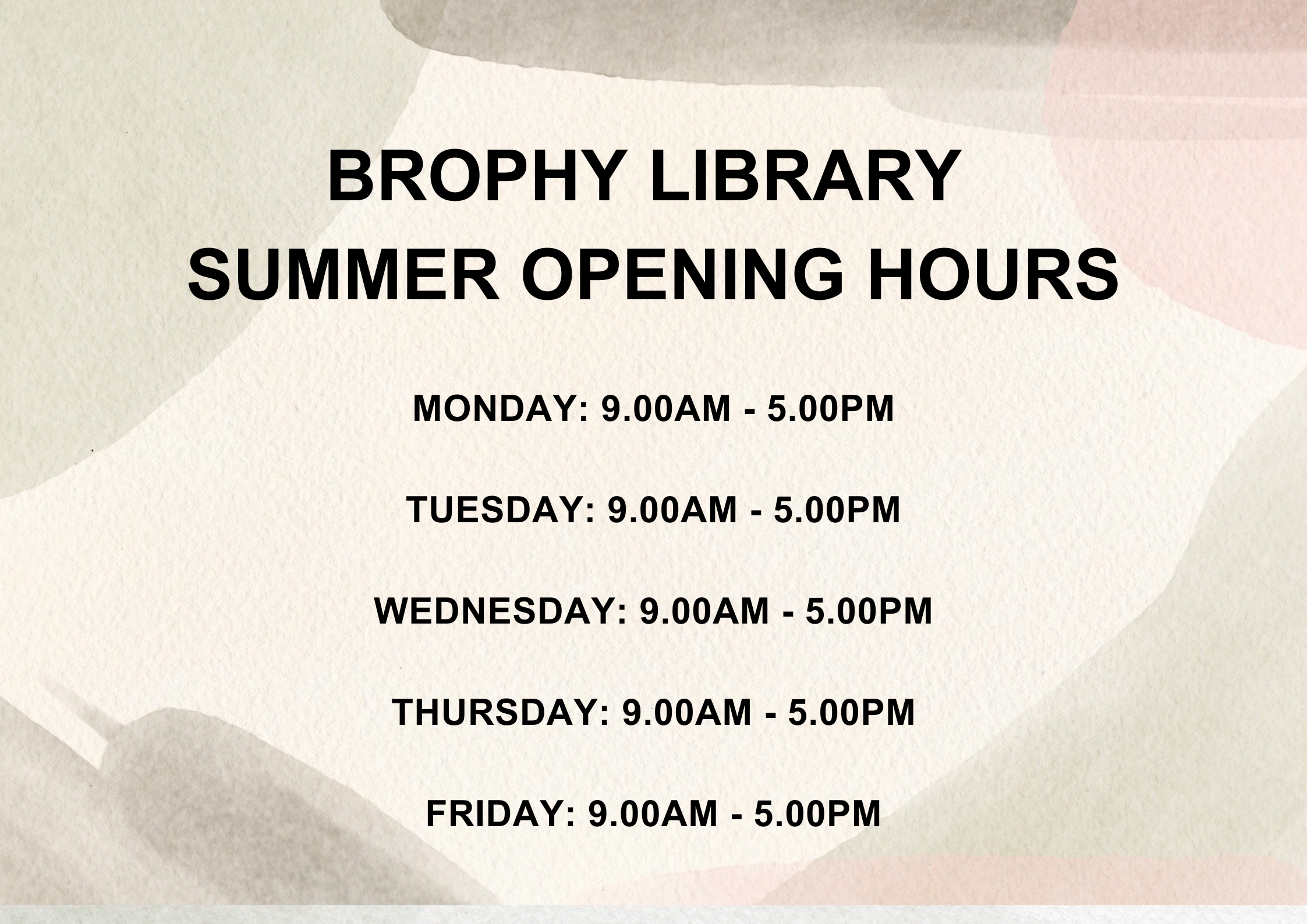 BROPHY LIBRARY
SUMMER OPENING HOURS

MONDAY: 9.00AM - 5.00PM

TUESDAY: 9.00AM - 5.00PM

WEDNESDAY: 9.00AM - 5.00PM

THURSDAY: 9.00AM - 5.00PM

FRIDAY: 9.00AM - 5.00PM